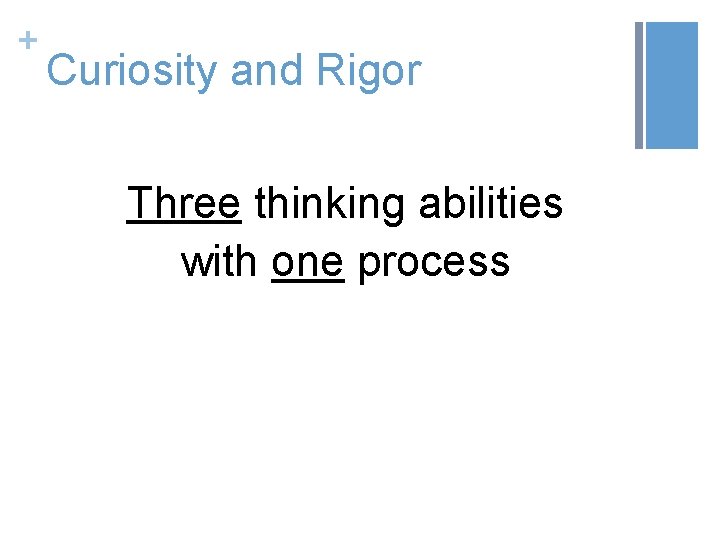 +
Curiosity and Rigor

Three thinking abilities with one process